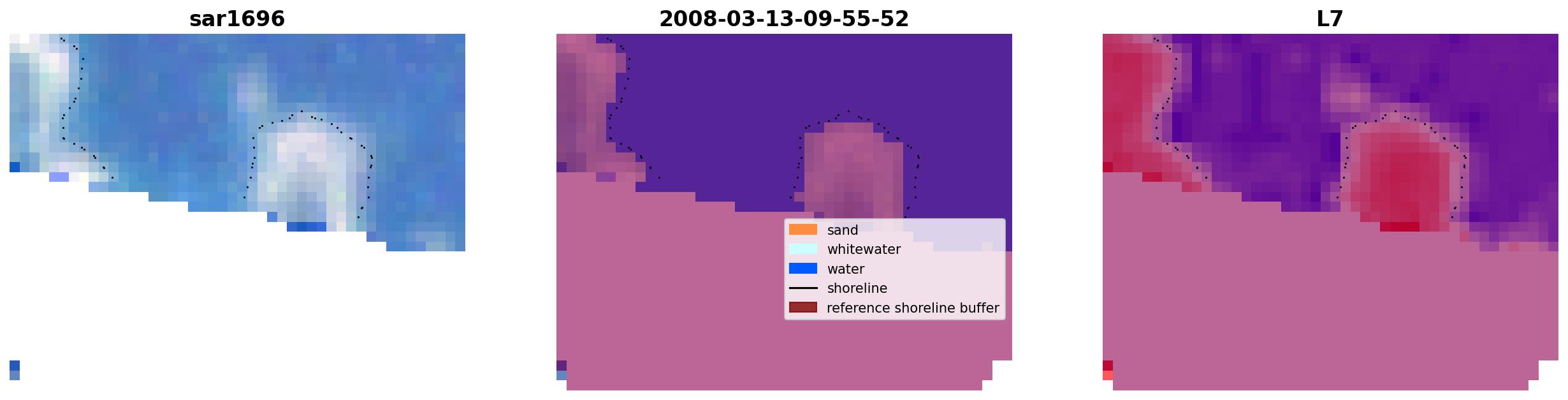 sar1696

2008-03-13-09-55-52

sand
whitewater
water
shoreline
reference shoreline buffer

L7